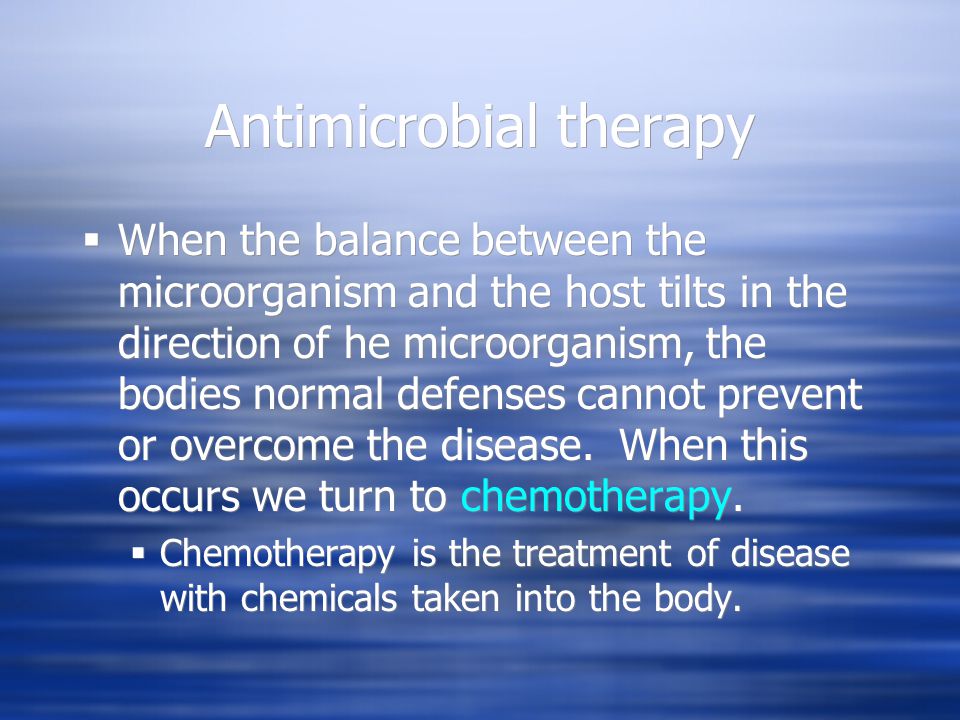 Antimicrobial therapy

▪ When the balance between the microorganism and the host tilts in the direction of he microorganism, the bodies normal defenses cannot prevent or overcome the disease.  When this occurs we turn to chemotherapy.

▪ Chemotherapy is the treatment of disease with chemicals taken into the body.